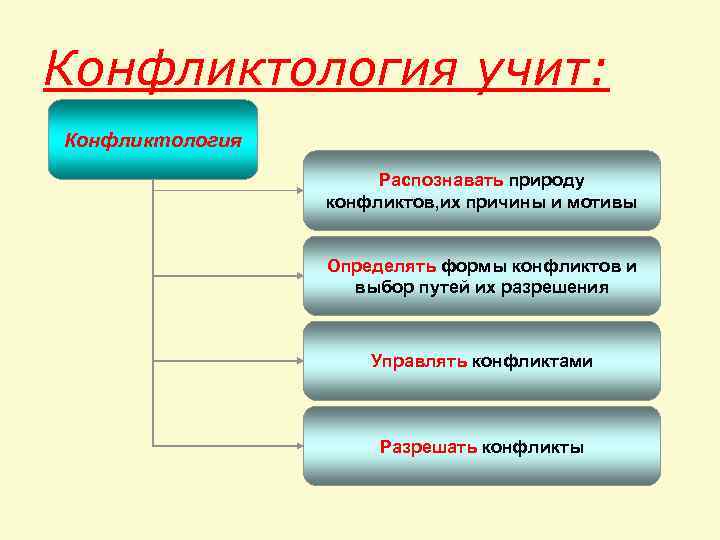 Конфликтология учит:

Конфликтология

Распознавать природу конфликтов,их причины и мотивы

Определять формы конфликтов и выбор путей их разрешения

Управлять конфликтами

Разрешать конфликты